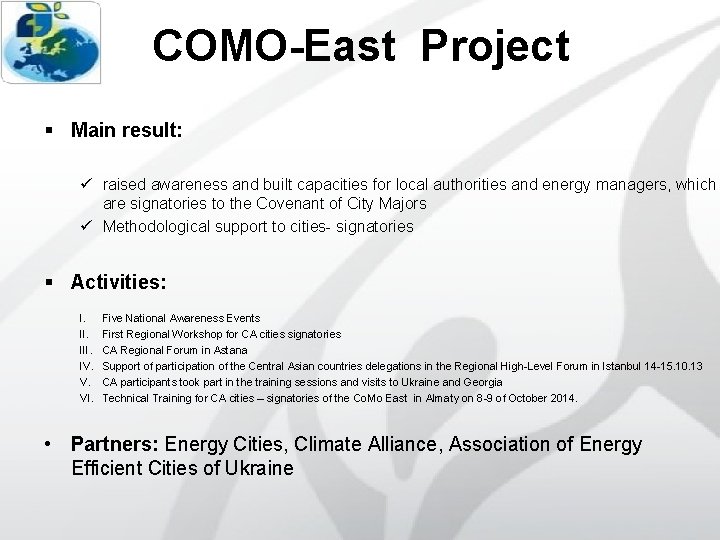 COMO-East Project

▪ Main result:

✓ raised awareness and built capacities for local authorities and energy managers, which are signatories to the Covenant of City Majors
✓ Methodological support to cities- signatories

▪ Activities:

I. Five National Awareness Events
II. First Regional Workshop for CA cities signatories
III. CA Regional Forum in Astana
IV. Support of participation of the Central Asian countries delegations in the Regional High-Level Forum in Istanbul 14-15.10.13
V. CA participants took part in the training sessions and visits to Ukraine and Georgia
VI. Technical Training for CA cities – signatories of the CoMo East in Almaty on 8-9 of October 2014.

• Partners: Energy Cities, Climate Alliance, Association of Energy Efficient Cities of Ukraine